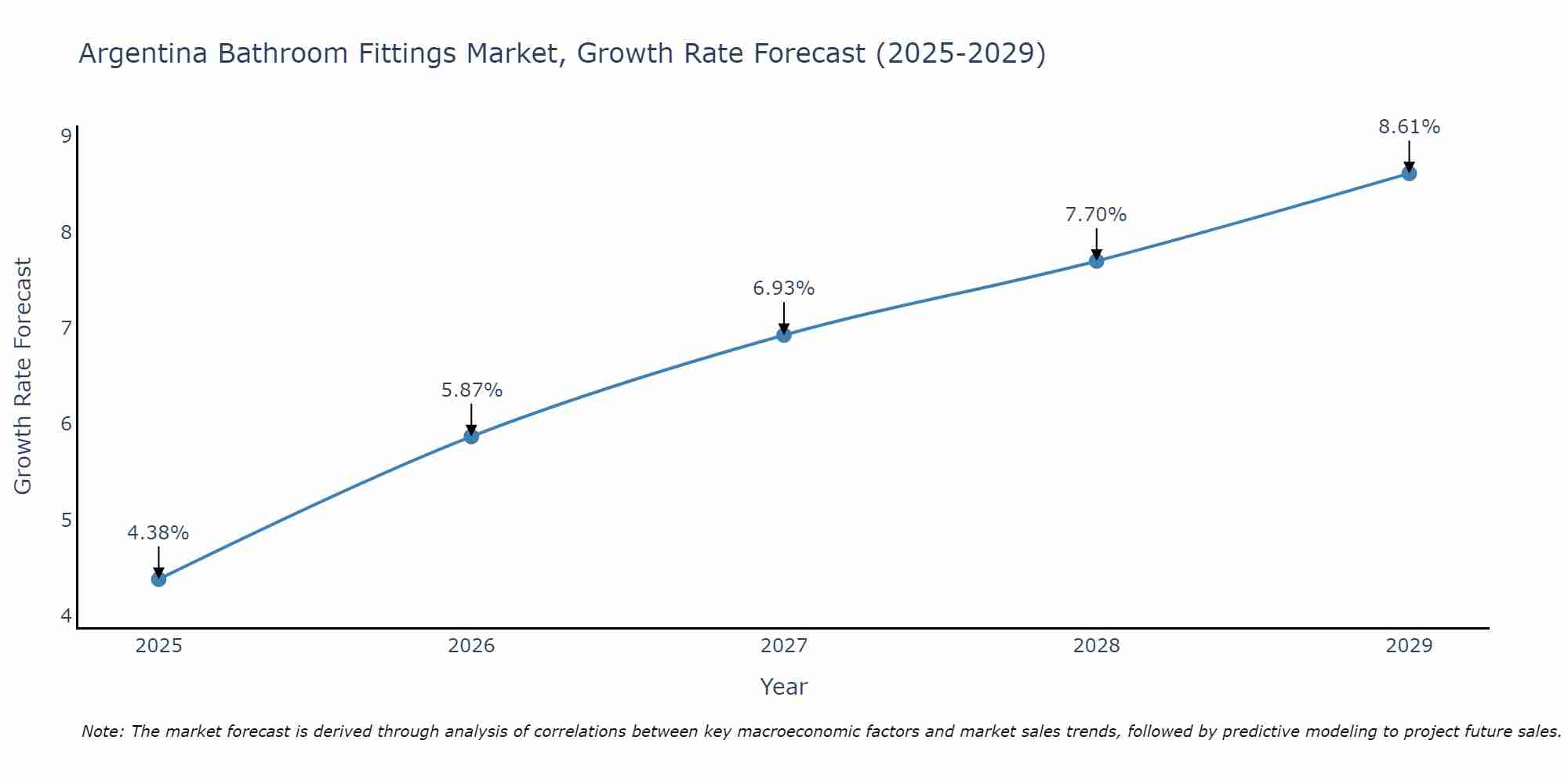 Argentina Bathroom Fittings Market, Growth Rate Forecast (2025-2029)

Growth Rate Forecast

9
8
7
6
5
4

4.38%
5.87%
6.93%
7.70%
8.61%

2025
2026
2027
2028
2029

Year

Note: The market forecast is derived through analysis of correlations between key macroeconomic factors and market sales trends, followed by predictive modeling to project future sales.